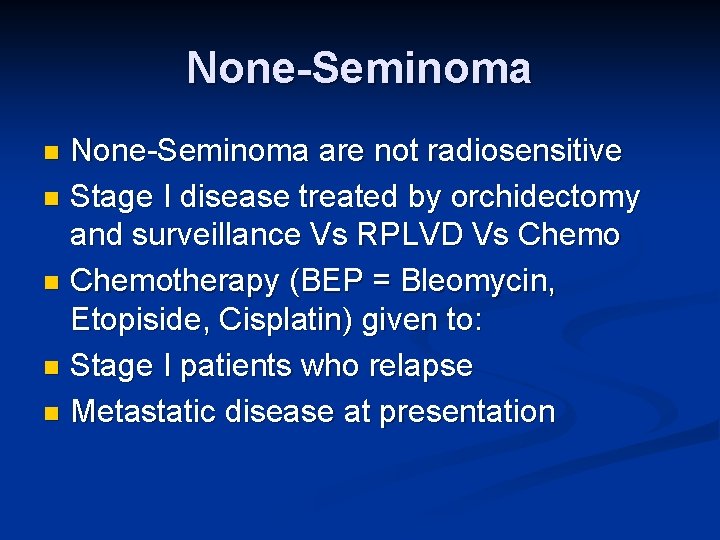 None-Seminoma

- None-Seminoma are not radiosensitive
- Stage I disease treated by orchidectomy and surveillance Vs RPLVD Vs Chemo
- Chemotherapy (BEP = Bleomycin, Etopiside, Cisplatin) given to:
- Stage I patients who relapse
- Metastatic disease at presentation